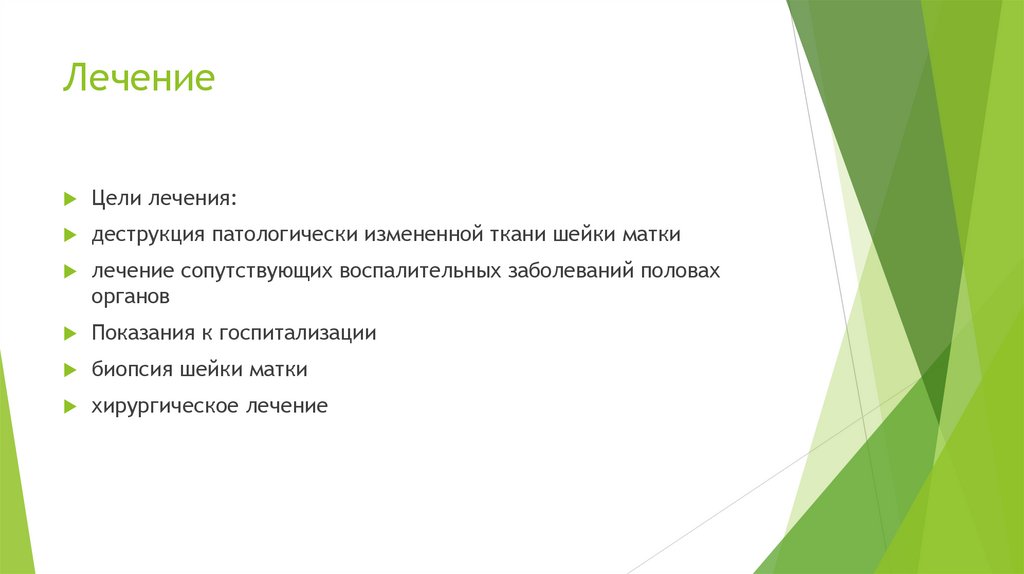 Лечение

Цели лечения:

деструкция патологически измененной ткани шейки матки

лечение сопутствующих воспалительных заболеваний половах органов

Показания к госпитализации

биопсия шейки матки

хирургическое лечение